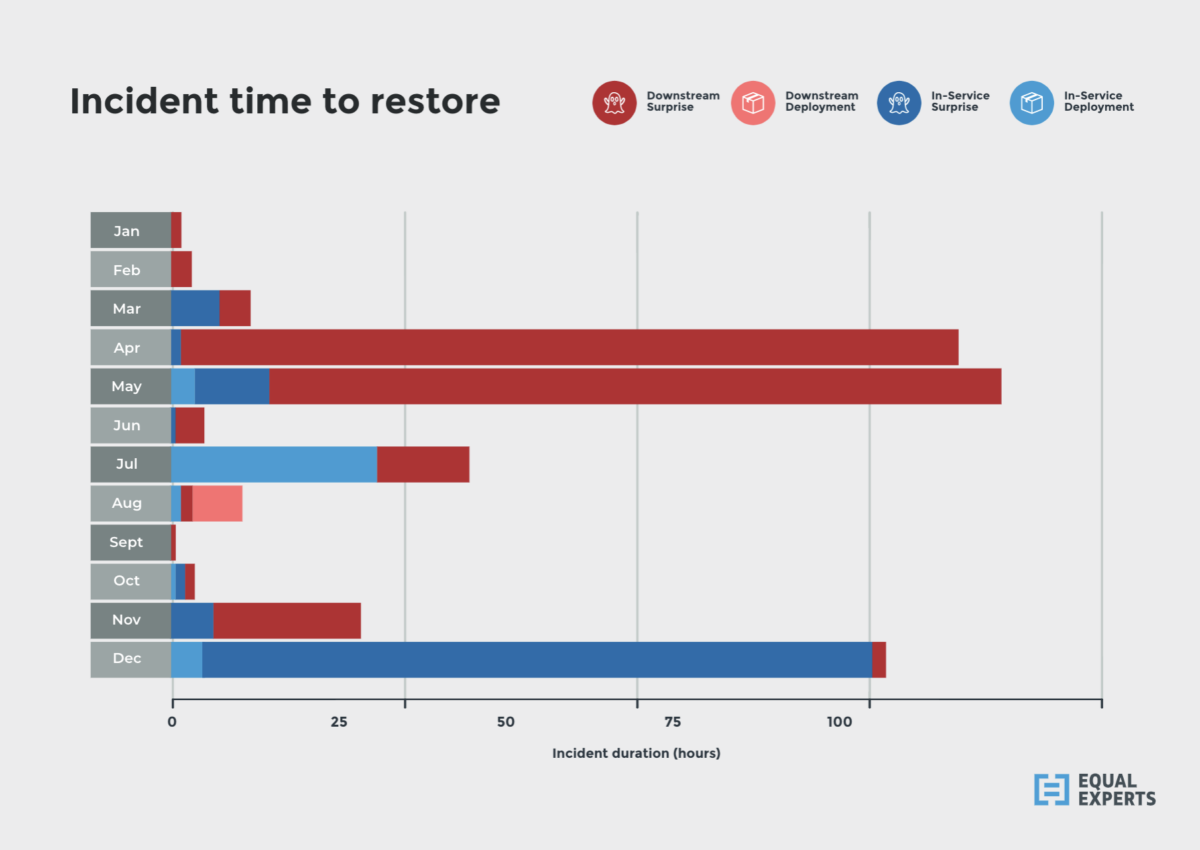 Incident time to restore

Downstream Surprise
Downstream Deployment
In-Service Surprise
In-Service Deployment

Jan
Feb
Mar
Apr
May
Jun
Jul
Aug
Sept
Oct
Nov
Dec

0
25
50
75
100

Incident duration (hours)

EQUAL EXPERTS